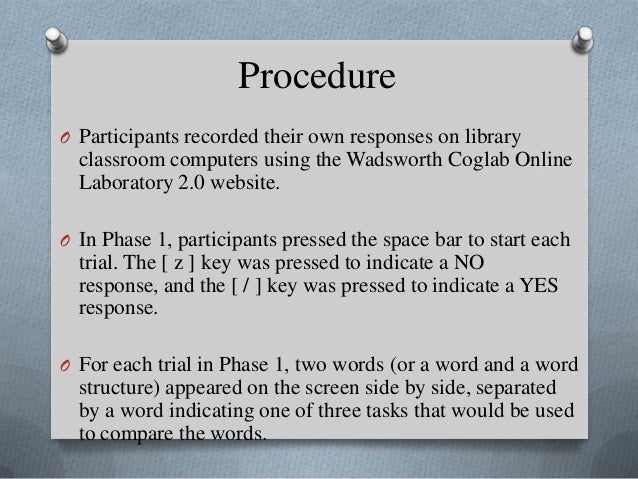 Procedure

O Participants recorded their own responses on library classroom computers using the Wadsworth Coglab Online Laboratory 2.0 website.

O In Phase 1, participants pressed the space bar to start each trial. The [ z ] key was pressed to indicate a NO response, and the [ / ] key was pressed to indicate a YES response.

O For each trial in Phase 1, two words (or a word and a word structure) appeared on the screen side by side, separated by a word indicating one of three tasks that would be used to compare the words.